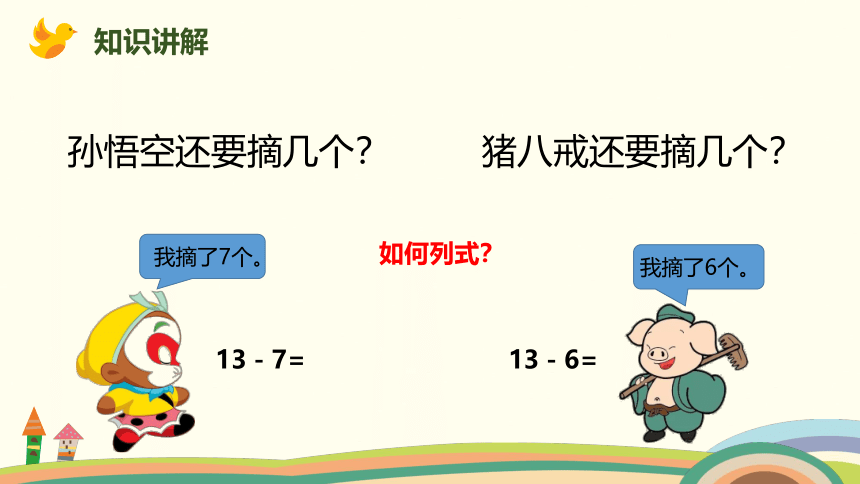 知识讲解

孙悟空还要摘几个？

猪八戒还要摘几个？

我摘了7个。

如何列式？

我摘了6个。

$13 - 7 =$

$13 - 6 =$